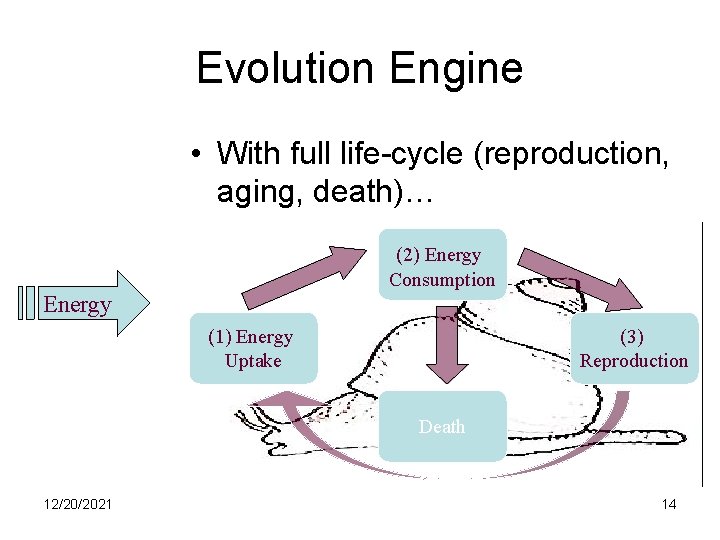 Evolution Engine

• With full life-cycle (reproduction, aging, death)…

Energy

(1) Energy Uptake

(2) Energy Consumption

(3) Reproduction

Death

12/20/2021

14